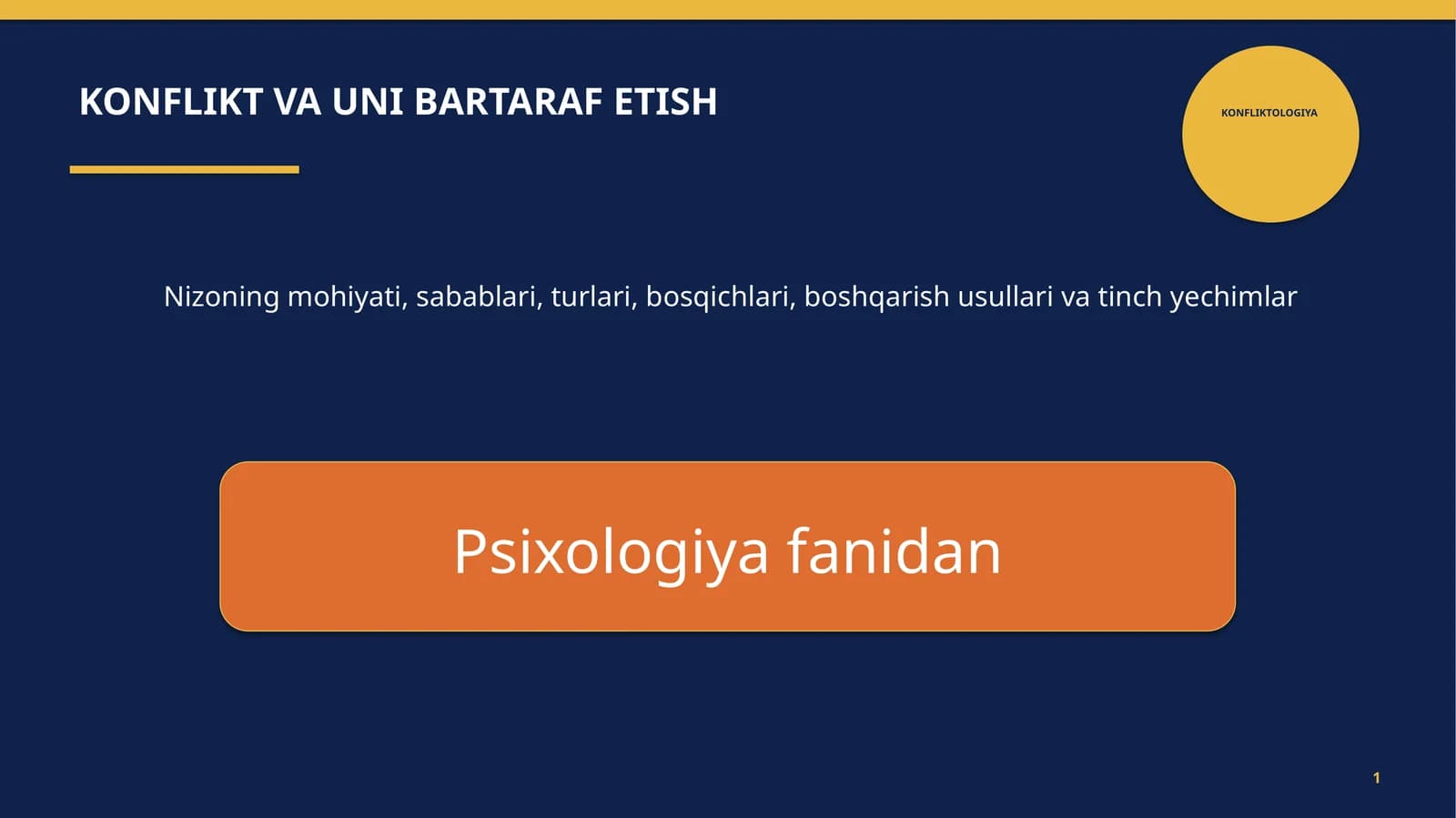 KONFLIKT VA UNI BARTARAF ETISH

KONFLIKTOLOGIYA

Nizoning mohiyati, sabablari, turlari, bosqichlari, boshqarish usullari va tinch yechimlar

Psixologiya fanidan

1